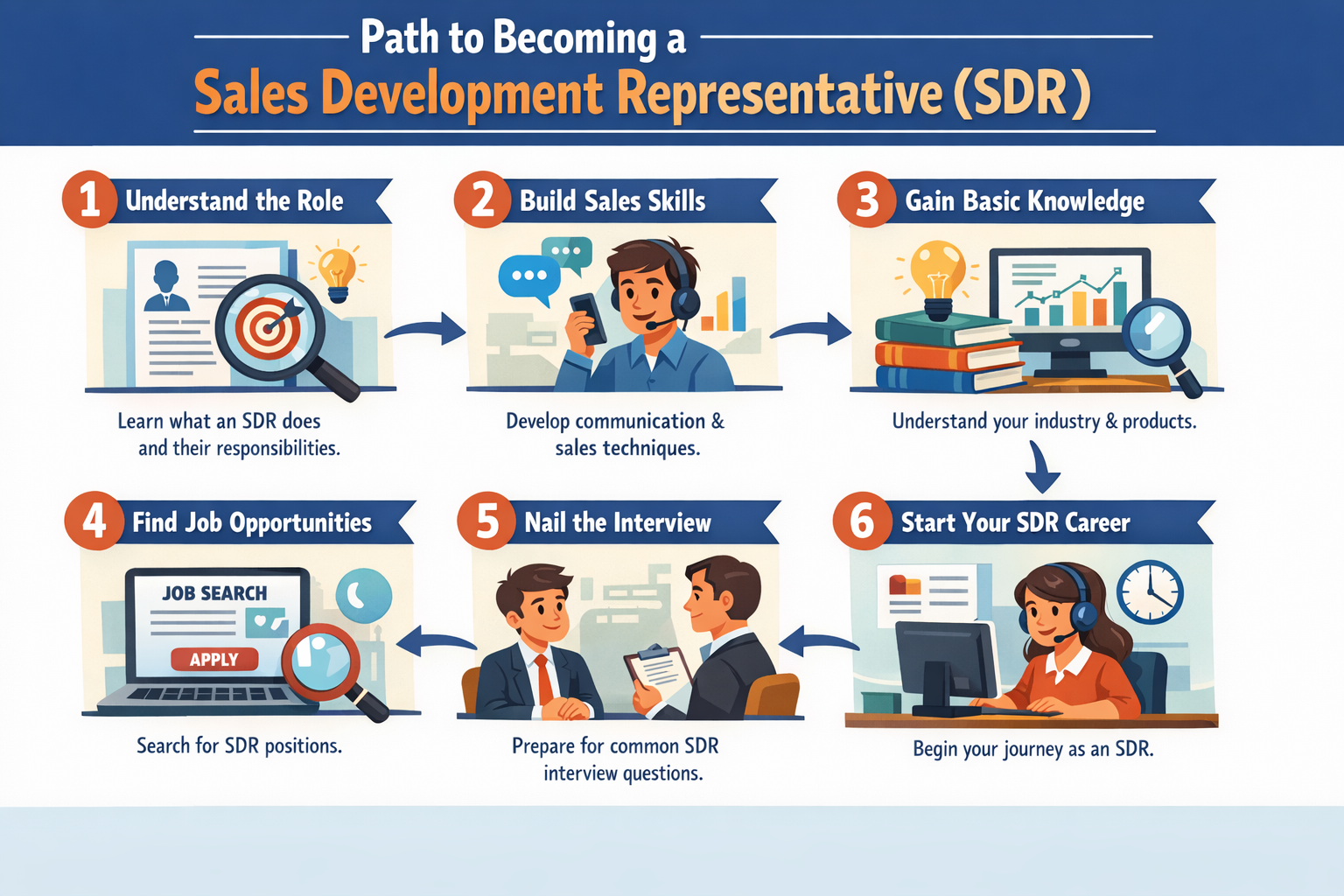 Path to Becoming a
Sales Development Representative (SDR)

1 Understand the Role

Learn what an SDR does and their responsibilities.

2 Build Sales Skills

Develop communication & sales techniques.

3 Gain Basic Knowledge

Understand your industry & products.

4 Find Job Opportunities

JOB SEARCH

APPLY

Search for SDR positions.

5 Nail the Interview

Prepare for common SDR interview questions.

6 Start Your SDR Career

Begin your journey as an SDR.